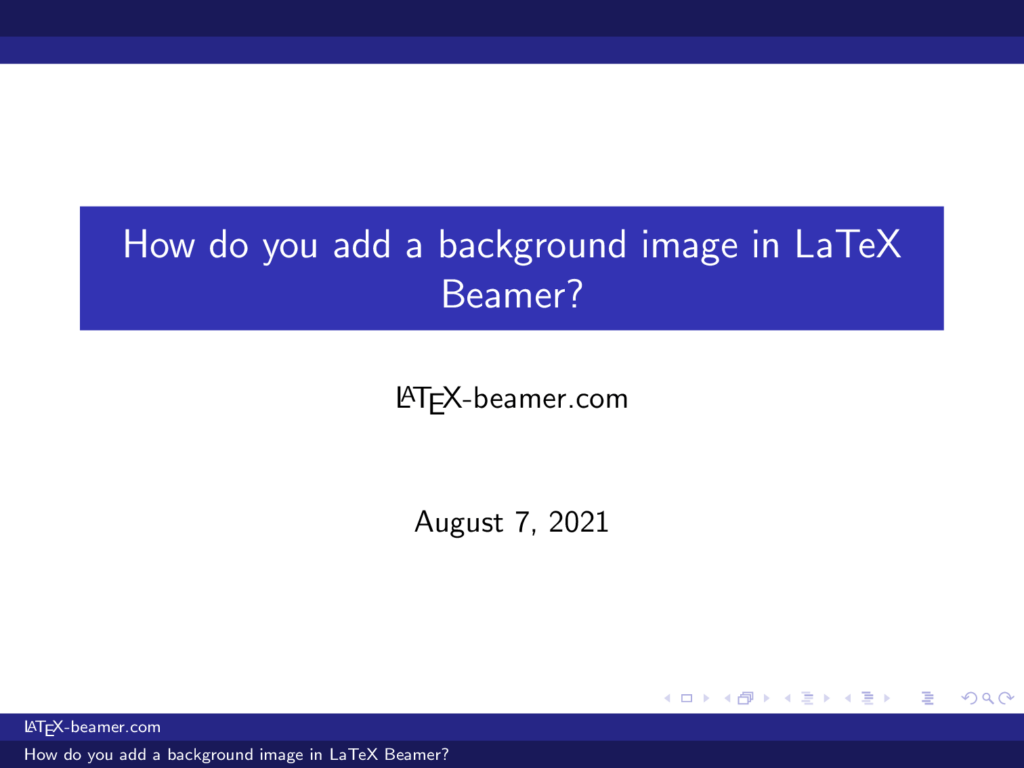 How do you add a background image in LaTeX Beamer?

LATEX-beamer.com

August 7, 2021

LATEX-beamer.com

How do you add a background image in LaTeX Beamer?